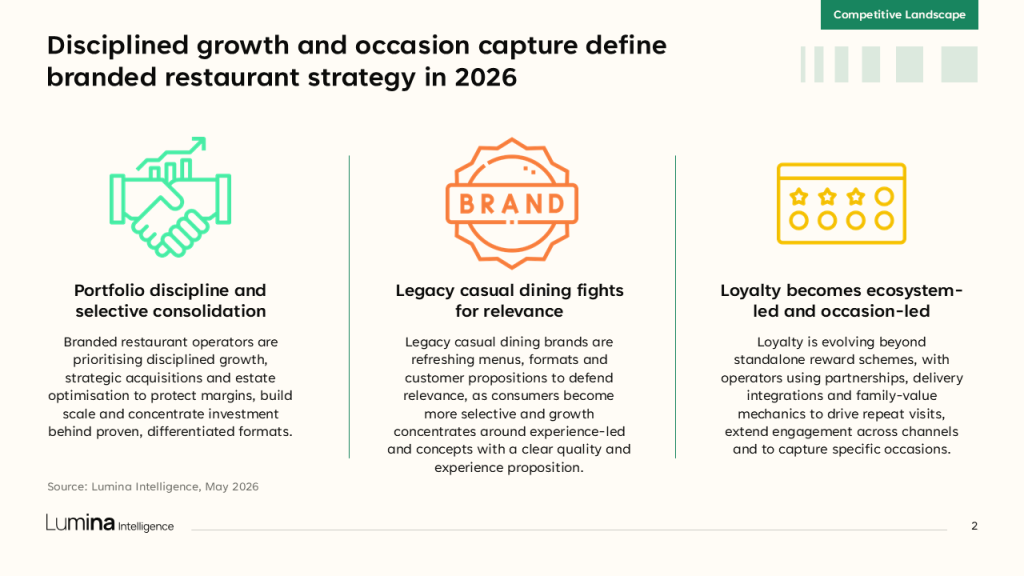 Competitive Landscape

Disciplined growth and occasion capture define branded restaurant strategy in 2026

BRAND

Portfolio discipline and selective consolidation

Branded restaurant operators are prioritising disciplined growth, strategic acquisitions and estate optimisation to protect margins, build scale and concentrate investment behind proven, differentiated formats.

Legacy casual dining fights for relevance

Legacy casual dining brands are refreshing menus, formats and customer propositions to defend relevance, as consumers become more selective and growth concentrates around experience-led and concepts with a clear quality and experience proposition.

Loyalty becomes ecosystem-led and occasion-led

Loyalty is evolving beyond standalone reward schemes, with operators using partnerships, delivery integrations and family-value mechanics to drive repeat visits, extend engagement across channels and to capture specific occasions.

Source: Lumina Intelligence, May 2026

Lumina Intelligence

2